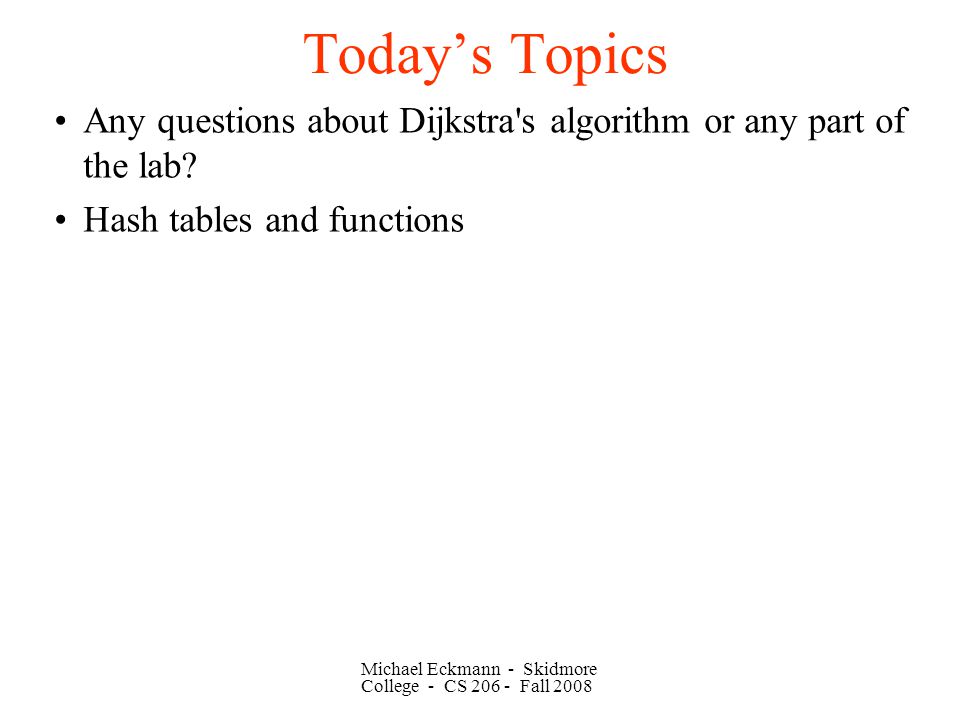 Today’s Topics

• Any questions about Dijkstra's algorithm or any part of the lab?

• Hash tables and functions

Michael Eckmann - Skidmore College - CS 206 - Fall 2008